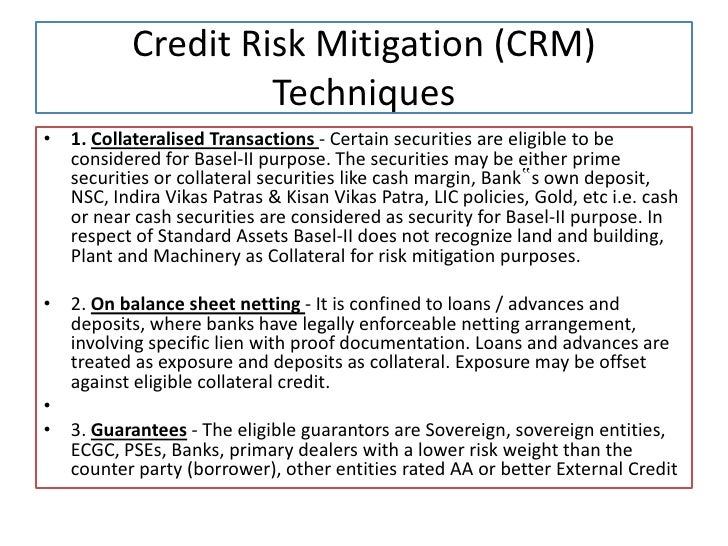 Credit Risk Mitigation (CRM) Techniques

• 1. Collateralised Transactions - Certain securities are eligible to be considered for Basel-II purpose. The securities may be either prime securities or collateral securities like cash margin, Bank‟s own deposit, NSC, Indira Vikas Patras & Kisan Vikas Patra, LIC policies, Gold, etc i.e. cash or near cash securities are considered as security for Basel-II purpose. In respect of Standard Assets Basel-II does not recognize land and building, Plant and Machinery as Collateral for risk mitigation purposes.

• 2. On balance sheet netting - It is confined to loans / advances and deposits, where banks have legally enforceable netting arrangement, involving specific lien with proof documentation. Loans and advances are treated as exposure and deposits as collateral. Exposure may be offset against eligible collateral credit.

•

• 3. Guarantees - The eligible guarantors are Sovereign, sovereign entities, ECGC, PSEs, Banks, primary dealers with a lower risk weight than the counter party (borrower), other entities rated AA or better External Credit